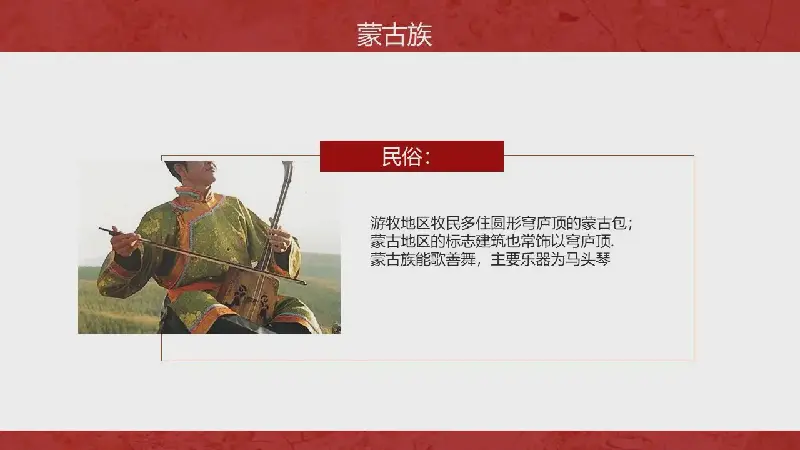 蒙古族

民俗：

游牧地区牧民多住圆形穹庐顶的蒙古包；
蒙古地区的标志建筑也常饰以穹庐顶.
蒙古族能歌善舞，主要乐器为马头琴